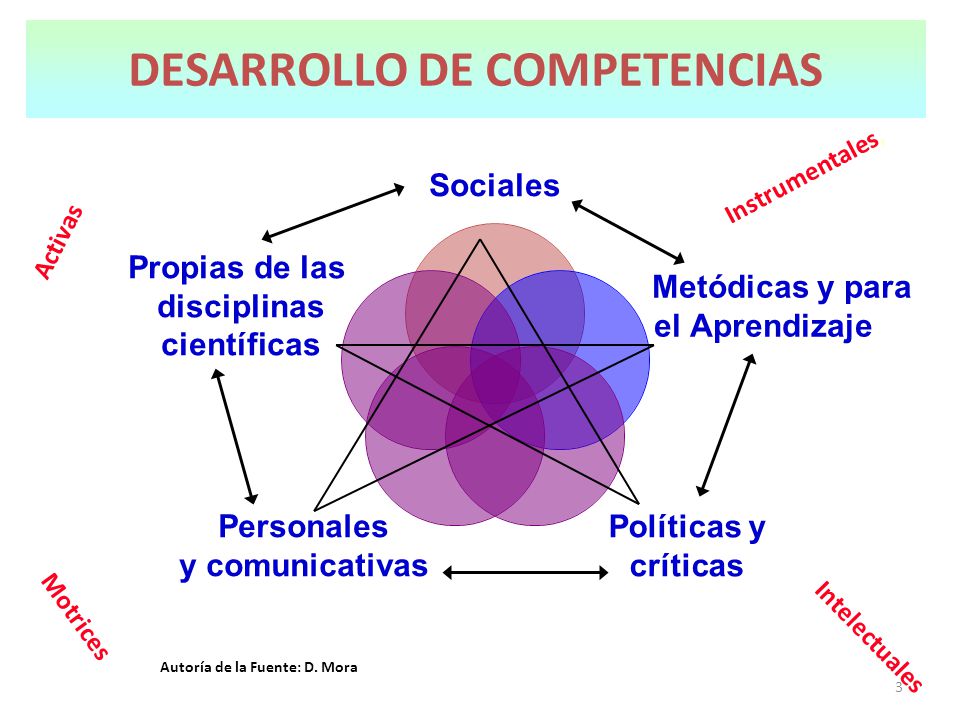 DESARROLLO DE COMPETENCIAS

Activas

Instrumentales

Sociales

Propias de las disciplinas científicas

Metódicas y para el Aprendizaje

Personales y comunicativas

Políticas y críticas

Motrices

Intelectuales

Autoría de la Fuente: D. Mora

3